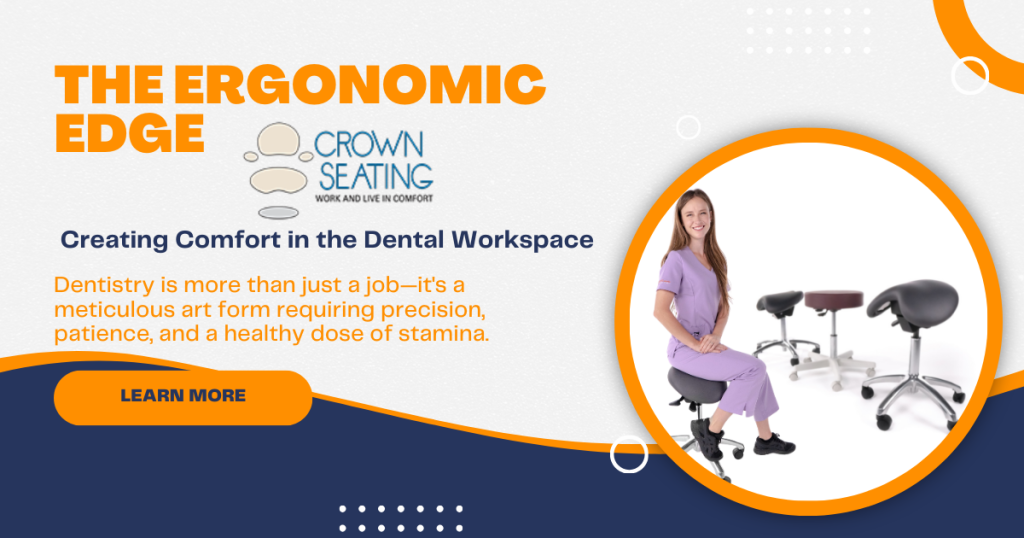 THE ERGONOMIC EDGE

CROWN SEATING
WORK AND LIVE IN COMFORT

Creating Comfort in the Dental Workspace

Dentistry is more than just a job—it's a meticulous art form requiring precision, patience, and a healthy dose of stamina.

LEARN MORE